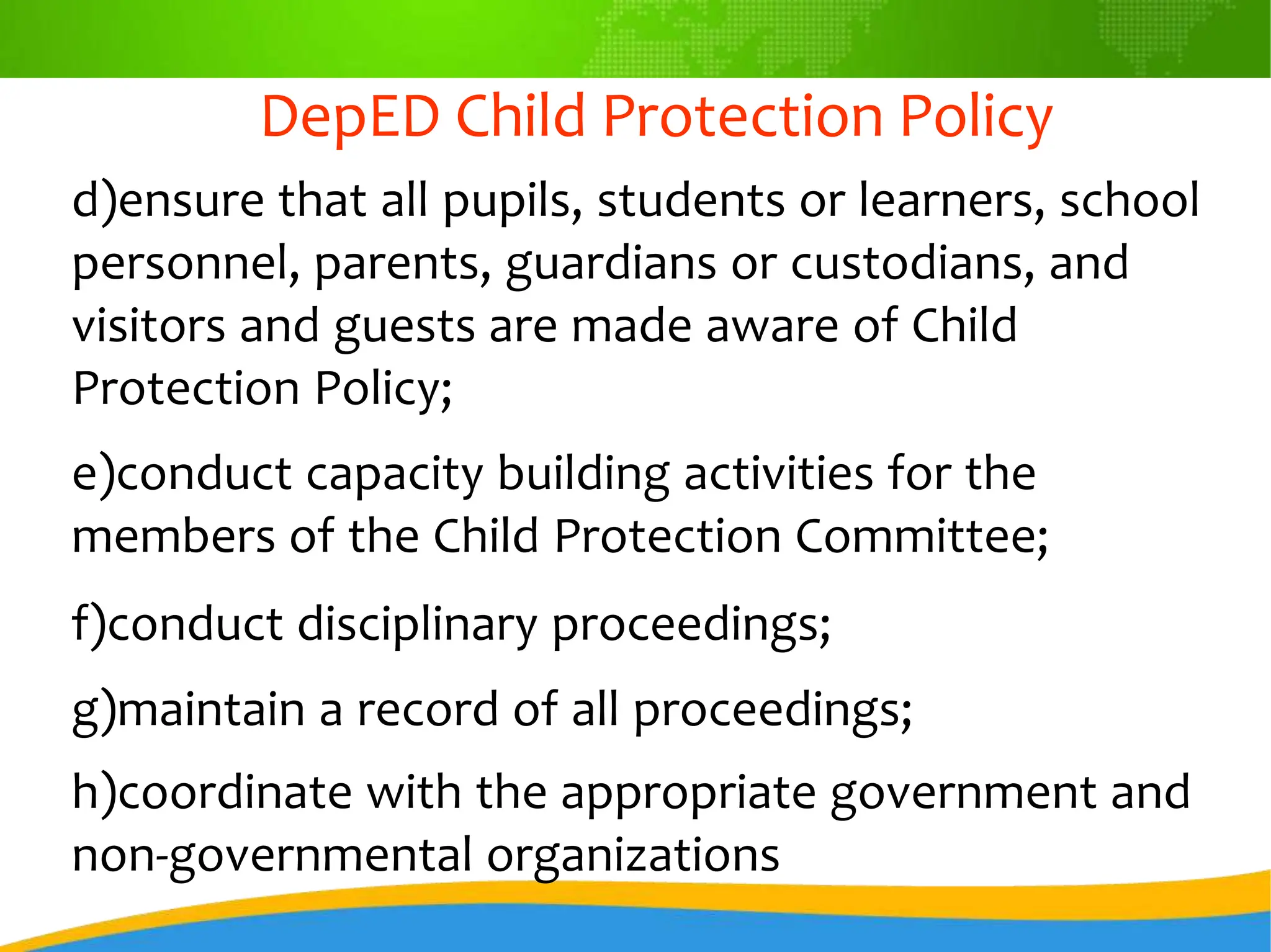 DepED Child Protection Policy

d)ensure that all pupils, students or learners, school personnel, parents, guardians or custodians, and visitors and guests are made aware of Child Protection Policy;

e)conduct capacity building activities for the members of the Child Protection Committee;

f)conduct disciplinary proceedings;

g)maintain a record of all proceedings;

h)coordinate with the appropriate government and non-governmental organizations